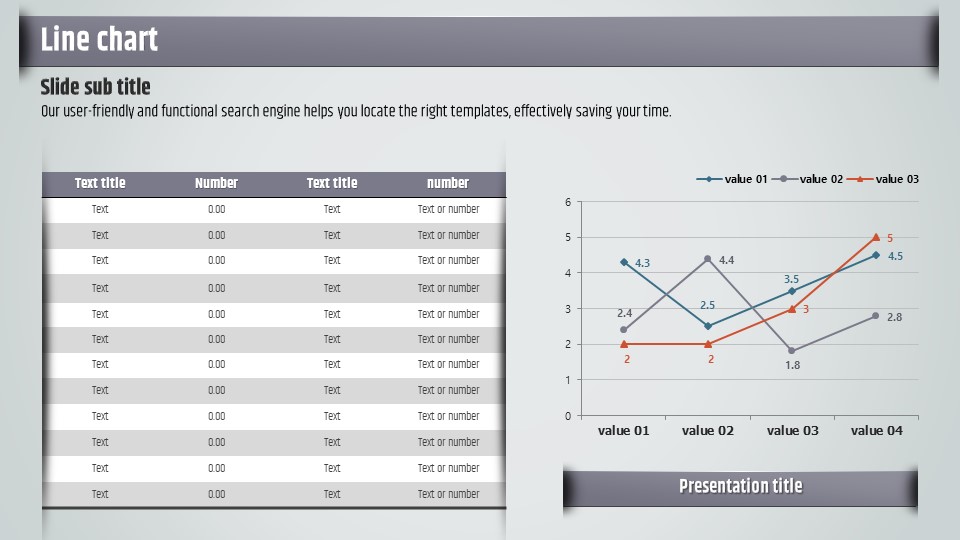 Line chart

Slide sub title

Our user-friendly and functional search engine helps you locate the right templates, effectively saving your time.

| Text title | Number | Text title | number |
|---|---|---|---|
| Text | 0.00 | Text | Text or number |
| Text | 0.00 | Text | Text or number |
| Text | 0.00 | Text | Text or number |
| Text | 0.00 | Text | Text or number |
| Text | 0.00 | Text | Text or number |
| Text | 0.00 | Text | Text or number |
| Text | 0.00 | Text | Text or number |
| Text | 0.00 | Text | Text or number |
| Text | 0.00 | Text | Text or number |
| Text | 0.00 | Text | Text or number |
| Text | 0.00 | Text | Text or number |
| Text | 0.00 | Text | Text or number |

value 01 value 02 value 03

6
5
4
3
2
1
0

4.3
2.4
2
4.4
2.5
2
3.5
3
1.8
5
4.5
2.8

value 01 value 02 value 03 value 04

Presentation title